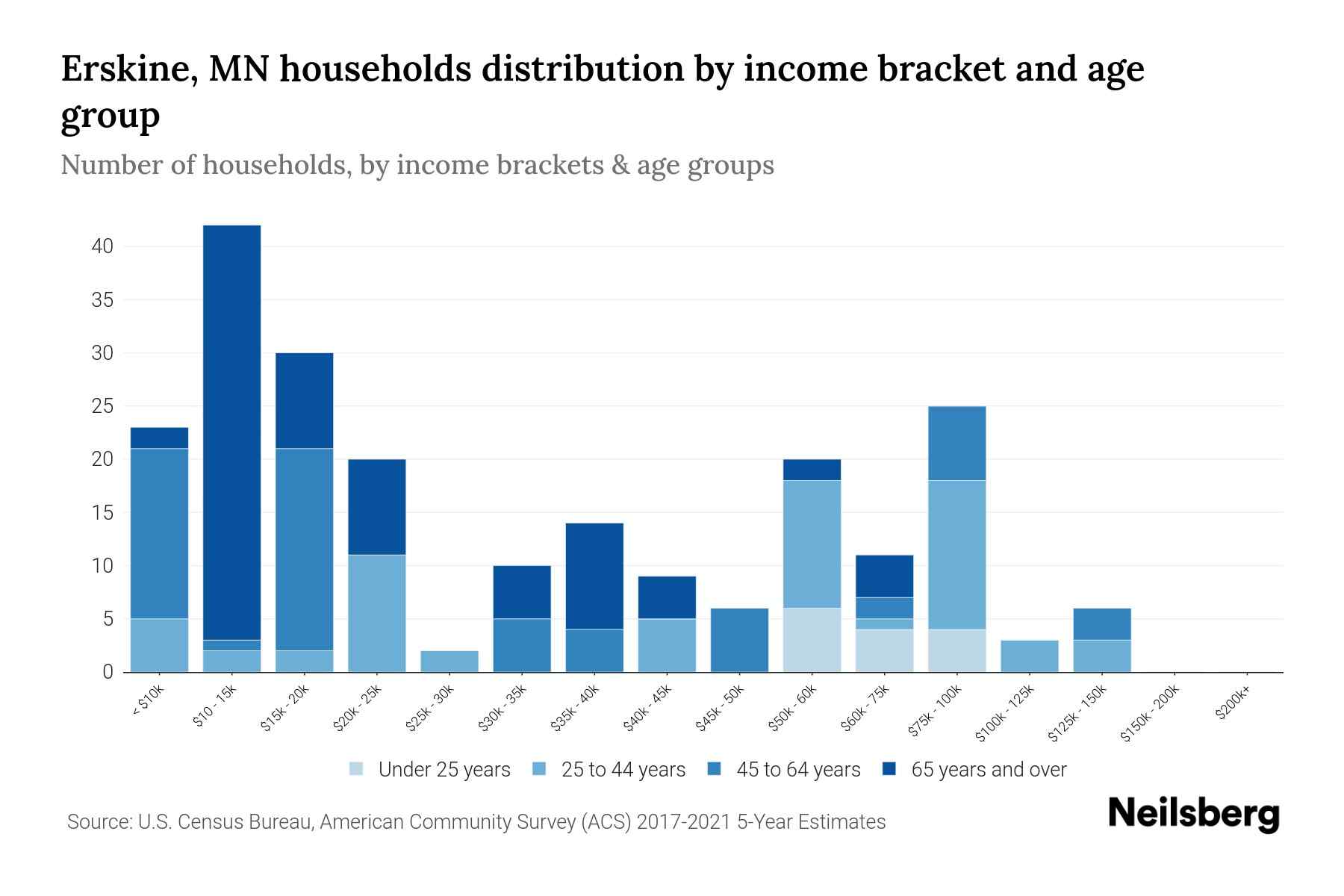 Erskine, MN households distribution by income bracket and age group

Number of households, by income brackets & age groups

40
35
30
25
20
15
10
5
0

< $10k
$10 - 15k
$15k - 20k
$20k - 25k
$25k - 30k
$30k - 35k
$35k - 40k
$40k - 45k
$45k - 50k
$50k - 60k
$60k - 75k
$75k - 100k
$100k - 125k
$125k - 150k
$150k - 200k
$200k+

Under 25 years
25 to 44 years
45 to 64 years
65 years and over

Source: U.S. Census Bureau, American Community Survey (ACS) 2017-2021 5-Year Estimates

Neilsberg